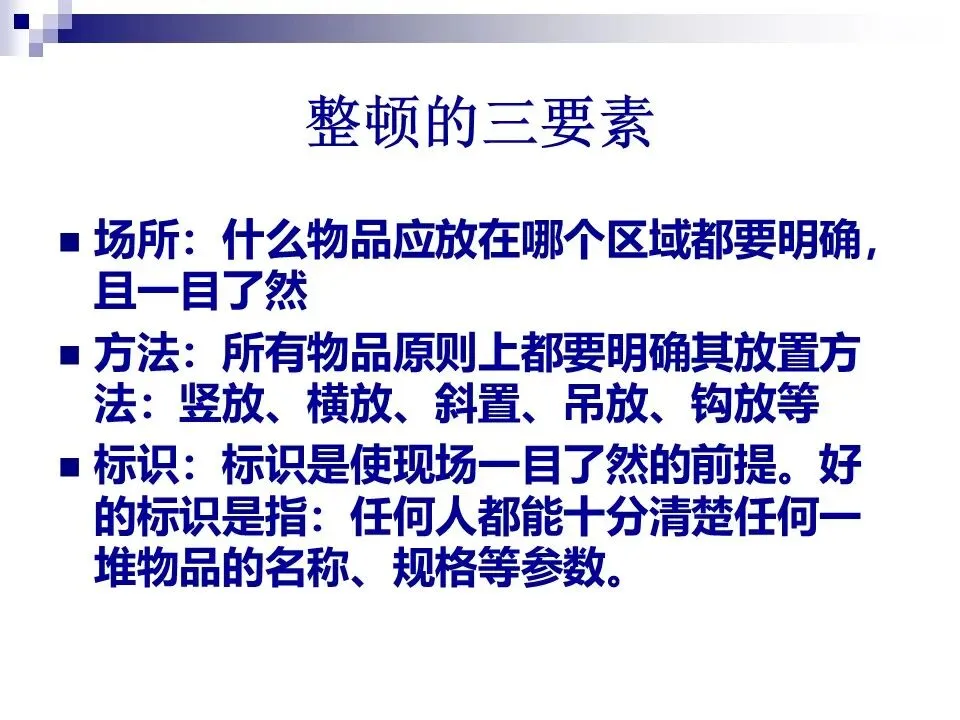 整顿的三要素

■ 场所：什么物品应放在哪个区域都要明确，且一目了然

■ 方法：所有物品原则上都要明确其放置方法：竖放、横放、斜置、吊放、钩放等

■ 标识：标识是使现场一目了然的前提。好的标识是指：任何人都能十分清楚任何一堆物品的名称、规格等参数。